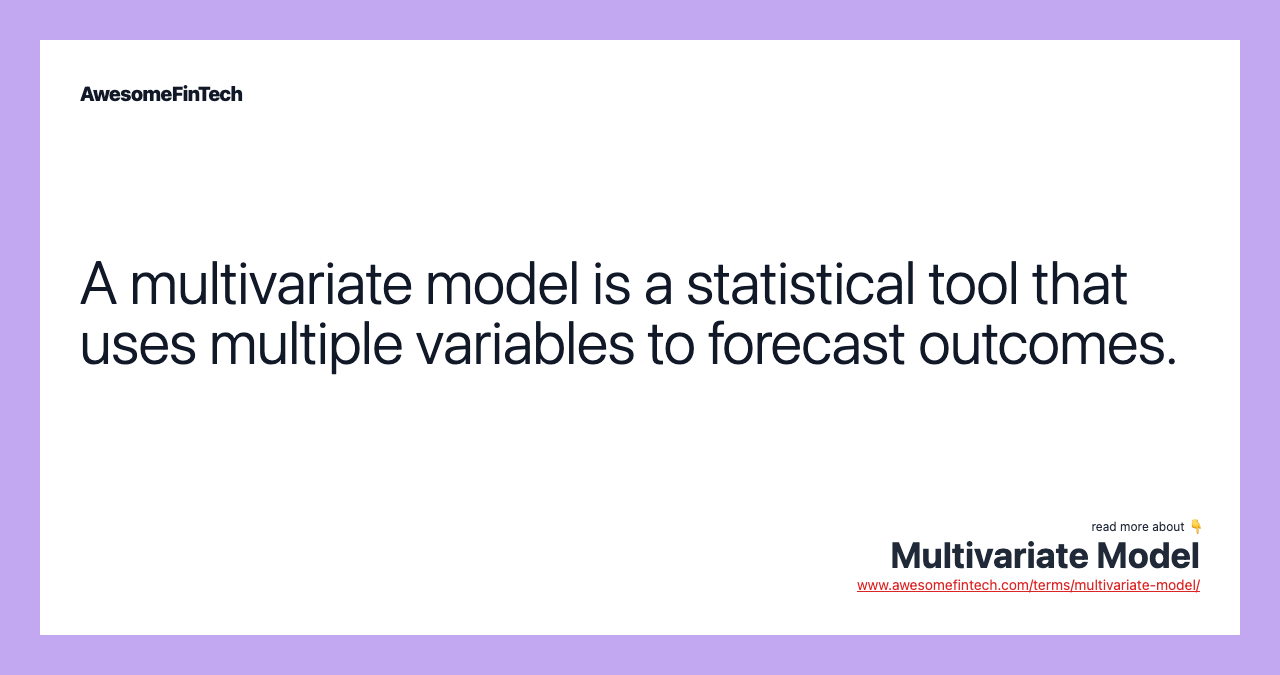 AwesomeFinTech

A multivariate model is a statistical tool that uses multiple variables to forecast outcomes.

read more about 👇
Multivariate Model
www.awesomefintech.com/terms/multivariate-model/